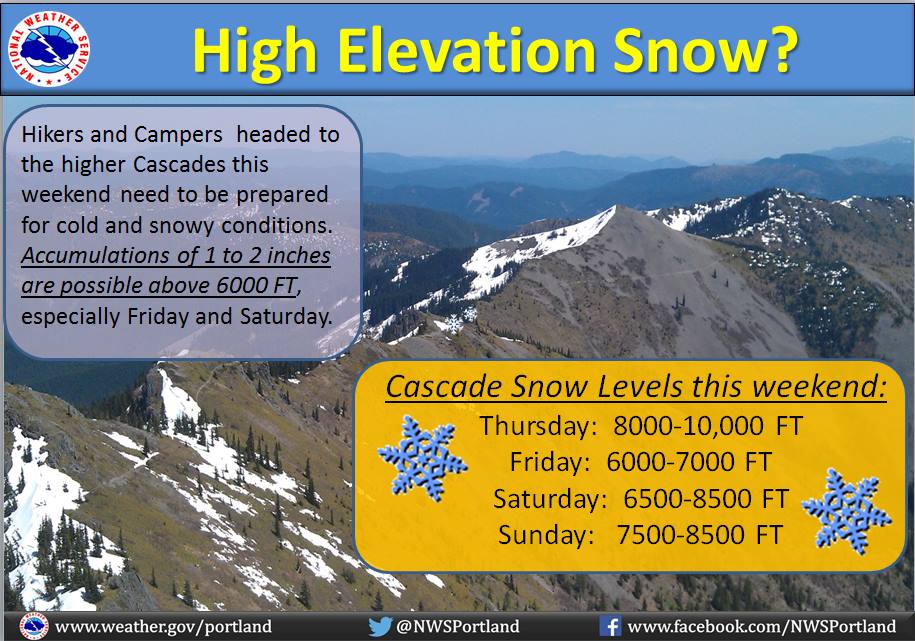 NATIONAL WEATHER SERVICE

High Elevation Snow?

Hikers and Campers headed to the higher Cascades this weekend need to be prepared for cold and snowy conditions. Accumulations of 1 to 2 inches are possible above 6000 FT, especially Friday and Saturday.

Cascade Snow Levels this weekend:
Thursday: 8000-10,000 FT
Friday: 6000-7000 FT
Saturday: 6500-8500 FT
Sunday: 7500-8500 FT

www.weather.gov/portland @NWSPortland www.facebook.com/NWSPortland